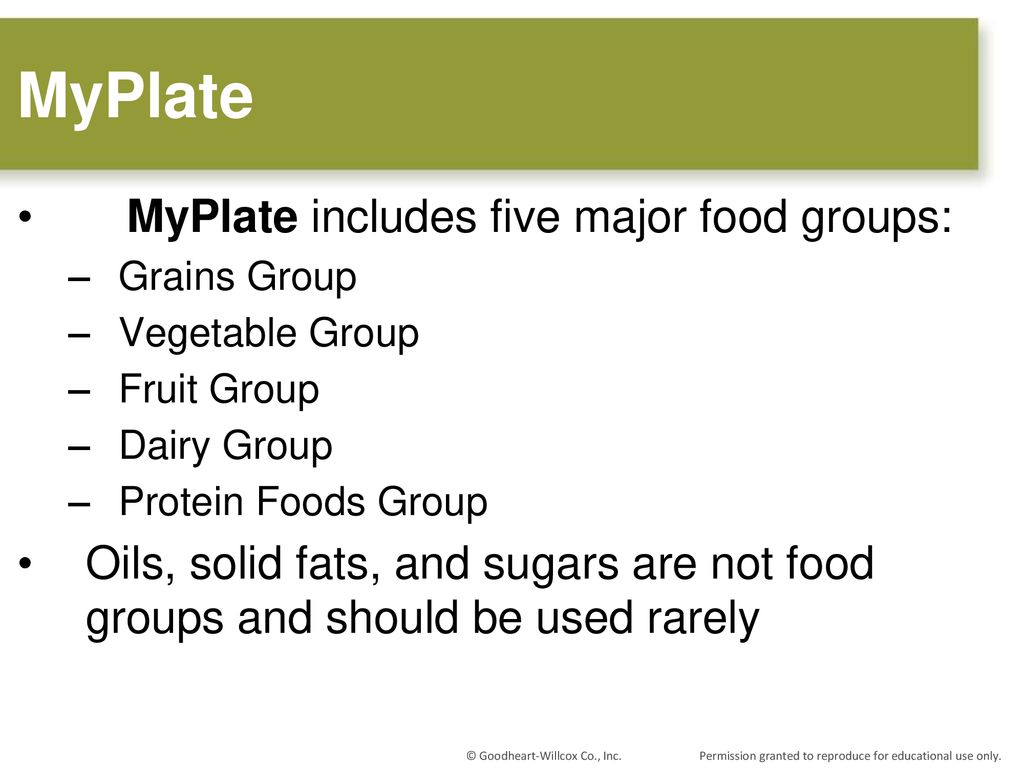 MyPlate

• MyPlate includes five major food groups:
– Grains Group
– Vegetable Group
– Fruit Group
– Dairy Group
– Protein Foods Group

• Oils, solid fats, and sugars are not food groups and should be used rarely

© Goodheart-Willcox Co., Inc.

Permission granted to reproduce for educational use only.